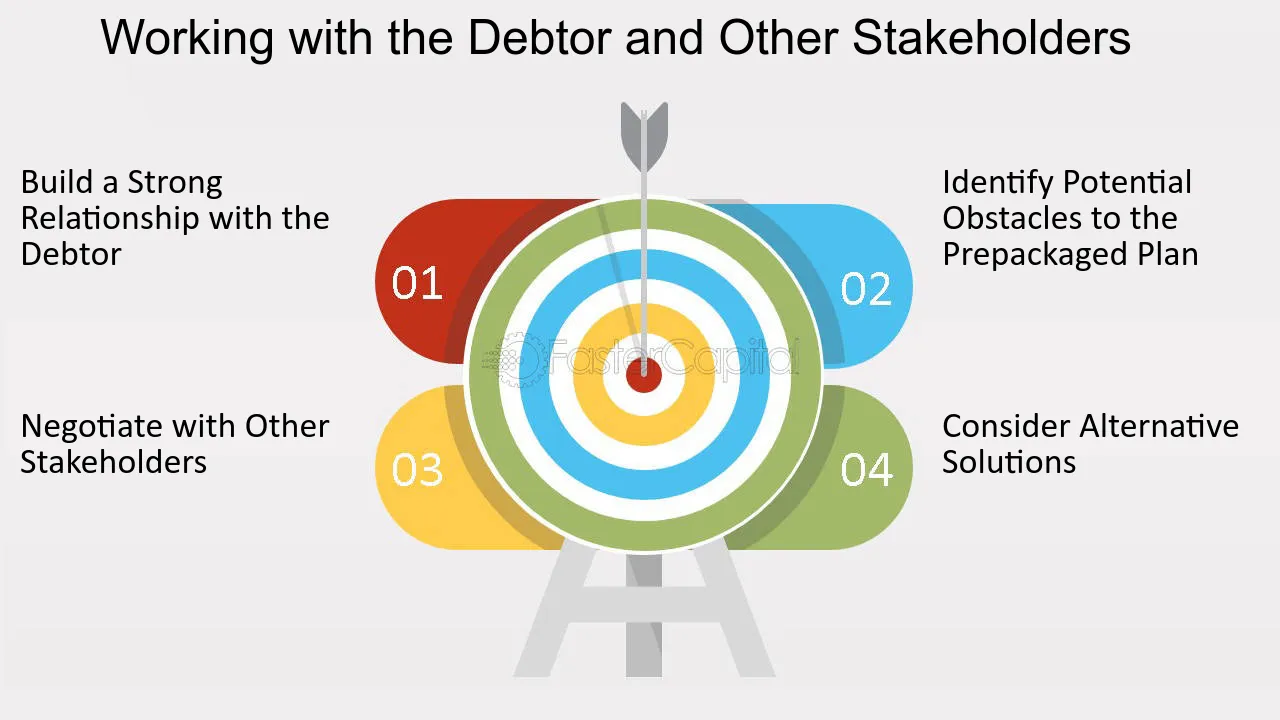 Working with the Debtor and Other Stakeholders

Build a Strong Relationship with the Debtor

01

Identify Potential Obstacles to the Prepackaged Plan

02

Negotiate with Other Stakeholders

03

Consider Alternative Solutions

04

FasterCapital